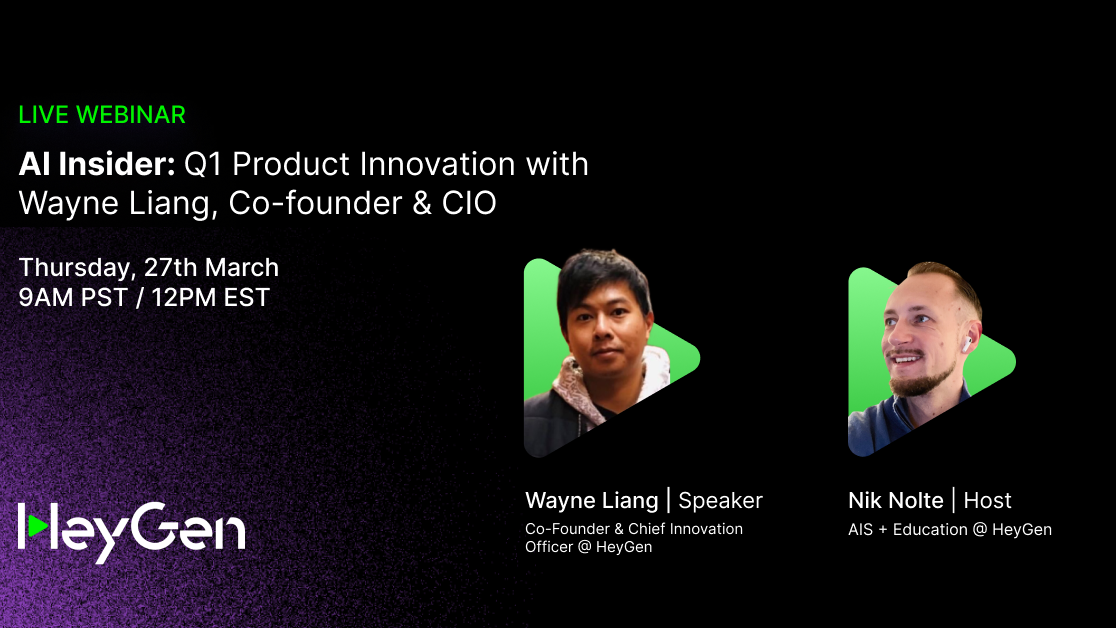 LIVE WEBINAR

AI Insider: Q1 Product Innovation with Wayne Liang, Co-founder & CIO

Thursday, 27th March
9AM PST / 12PM EST

HeyGen

Wayne Liang | Speaker
Co-Founder & Chief Innovation Officer @ HeyGen

Nik Nolte | Host
AIS + Education @ HeyGen